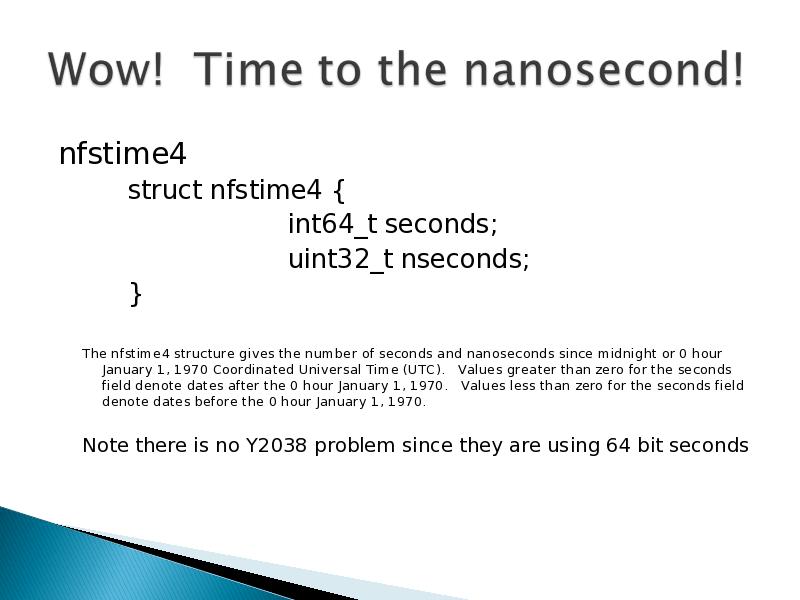 Wow!  Time to the nanosecond!

nfstime4
struct nfstime4 {
int64_t seconds;
uint32_t nseconds;
}

The nfstime4 structure gives the number of seconds and nanoseconds since midnight or 0 hour January 1, 1970 Coordinated Universal Time (UTC). Values greater than zero for the seconds field denote dates after the 0 hour January 1, 1970. Values less than zero for the seconds field denote dates before the 0 hour January 1, 1970.

Note there is no Y2038 problem since they are using 64 bit seconds